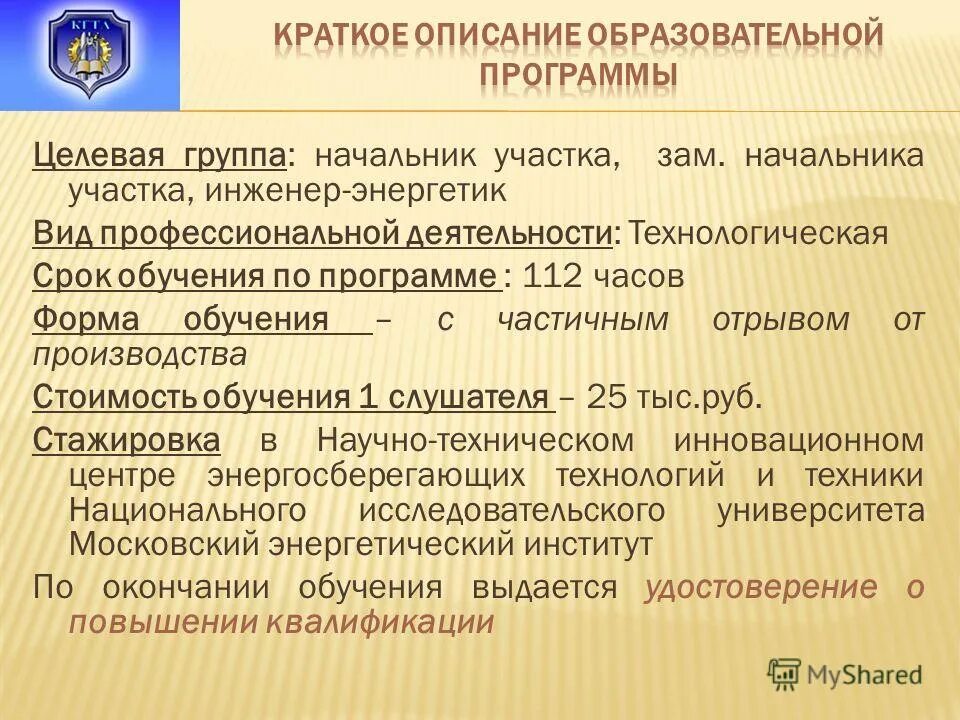 КГГА

КРАТКОЕ ОПИСАНИЕ ОБРАЗОВАТЕЛЬНОЙ ПРОГРАММЫ

Целевая группа: начальник участка, зам. начальника участка, инженер-энергетик

Вид профессиональной деятельности: Технологическая

Срок обучения по программе : 112 часов

Форма обучения – с частичным отрывом от производства

Стоимость обучения 1 слушателя – 25 тыс.руб.

Стажировка в Научно-техническом инновационном центре энергосберегающих технологий и техники Национального исследовательского университета Московский энергетический институт

По окончании обучения выдается удостоверение о повышении квалификации

MyShared